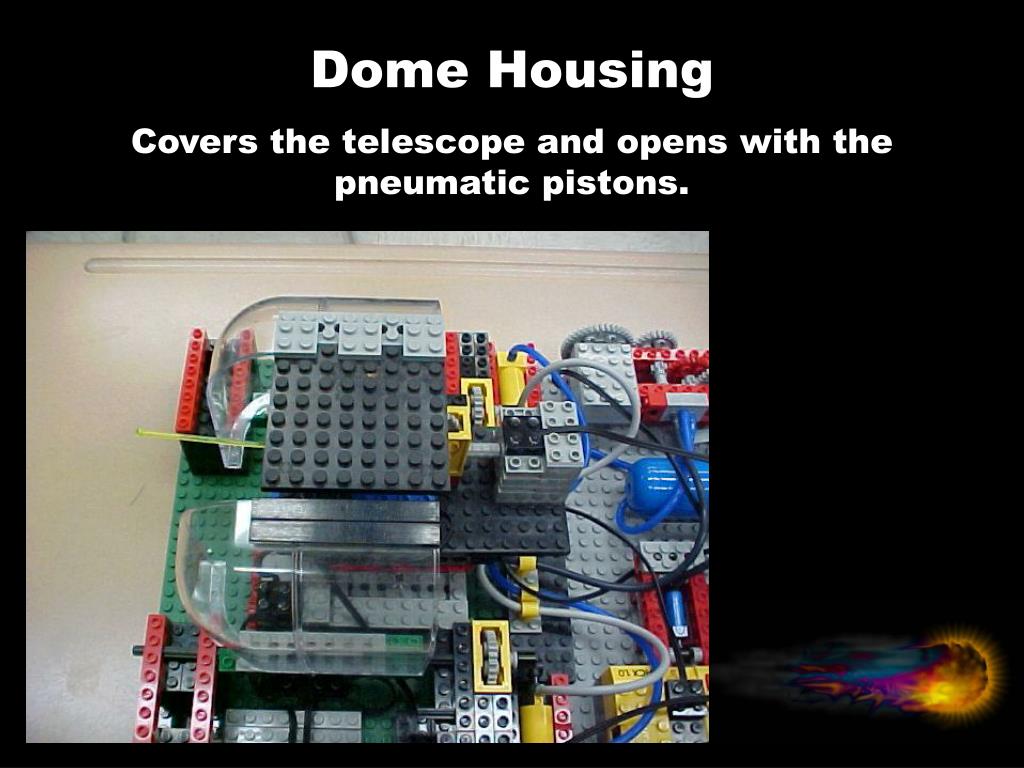 Dome Housing

Covers the telescope and opens with the pneumatic pistons.